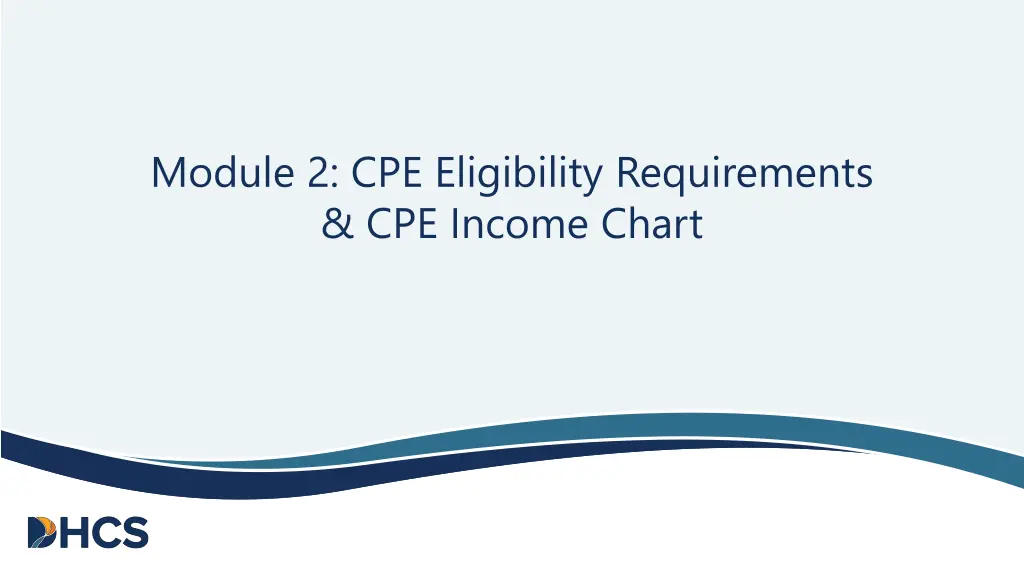 Module 2: CPE Eligibility Requirements & CPE Income Chart

DHCS